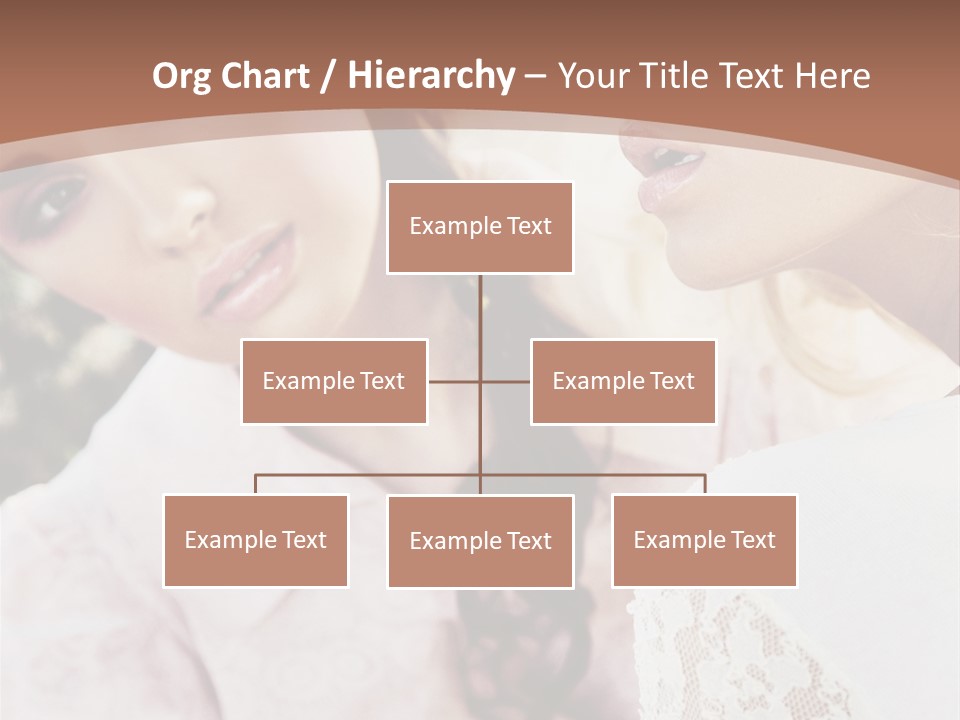 Org Chart / Hierarchy – Your Title Text Here

Example Text

Example Text

Example Text

Example Text

Example Text

Example Text